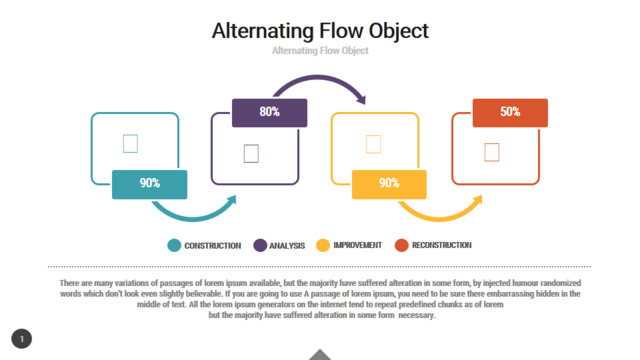 Alternating Flow Object

Alternating Flow Object

90%

80%

90%

50%

CONSTRUCTION ANALYSIS IMPROVEMENT RECONSTRUCTION

There are many variations of passages of lorem ipsum available, but the majority have suffered alteration in some form, by injected humour randomized words which don't look even slightly believable. If you are going to use A passage of lorem ipsum, you need to be sure there embarrassing hidden in the middle of text. All the lorem ipsum generators on the internet tend to repeat predefined chunks as of lorem but the majority have suffered alteration in some form necessary.

1